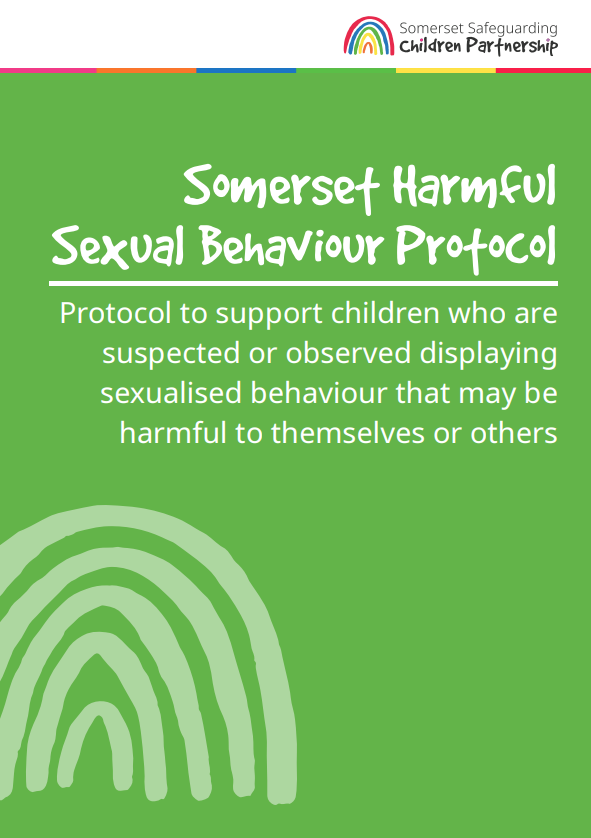 Somerset Safeguarding
Children Partnership

Somerset Harmful Sexual Behaviour Protocol

Protocol to support children who are suspected or observed displaying sexualised behaviour that may be harmful to themselves or others